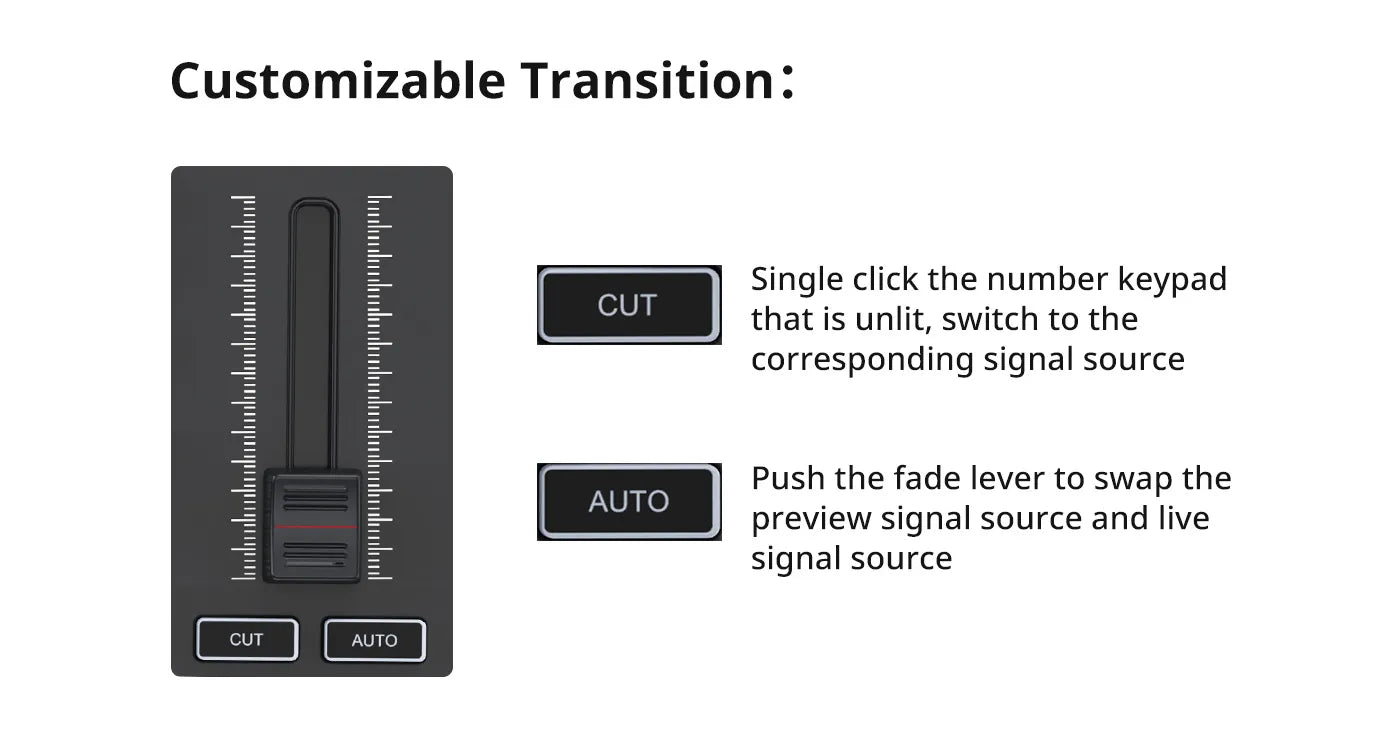 Customizable Transition：

CUT

AUTO

CUT

Single click the number keypad that is unlit, switch to the corresponding signal source

AUTO

Push the fade lever to swap the preview signal source and live signal source